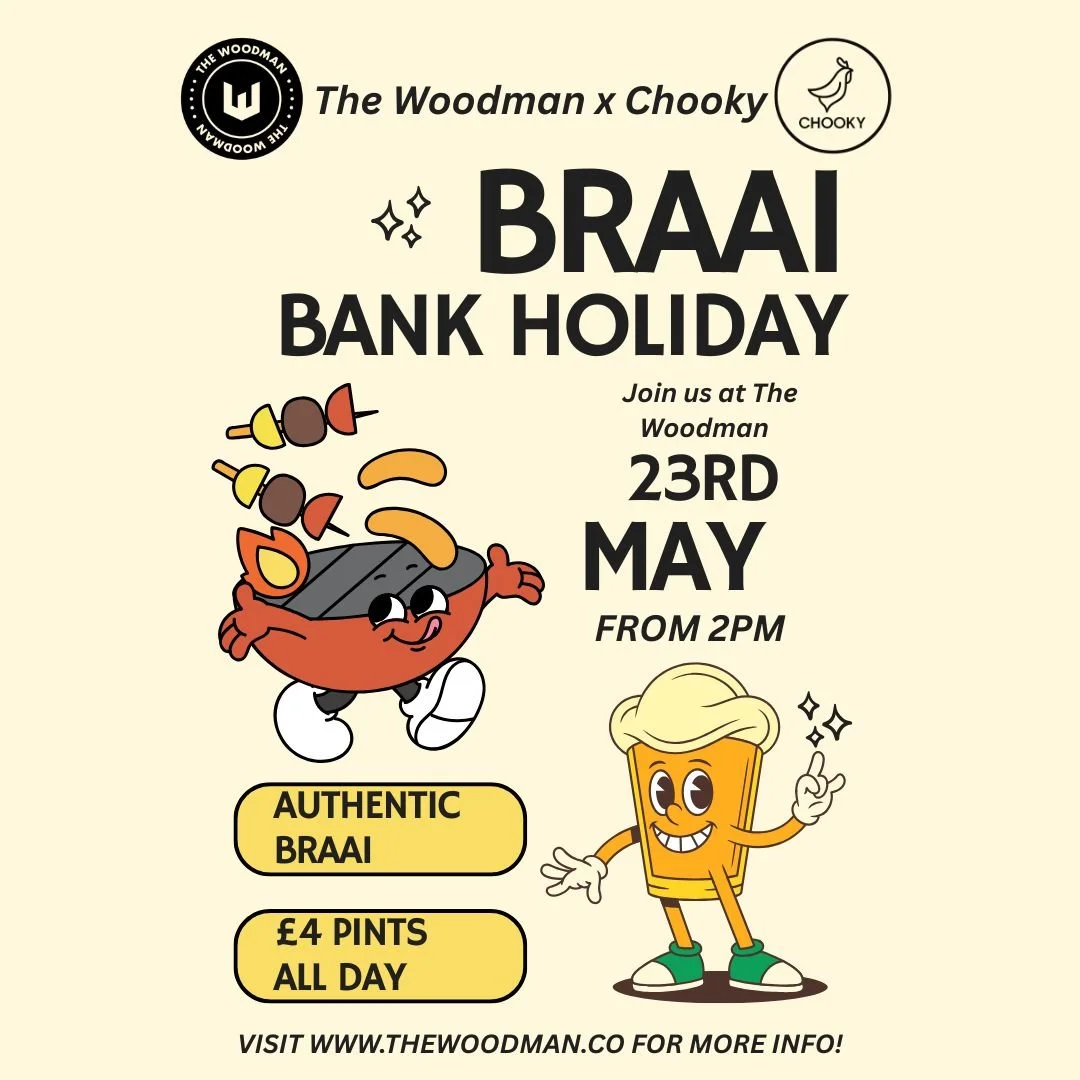 THE WOODMAN THE WOODMAN

The Woodman x Chooky

CHOOKY

BRAAI
BANK HOLIDAY

Join us at The Woodman

23RD
MAY
FROM 2PM

AUTHENTIC BRAAI

£4 PINTS ALL DAY

VISIT WWW.THEWOODMAN.CO FOR MORE INFO!